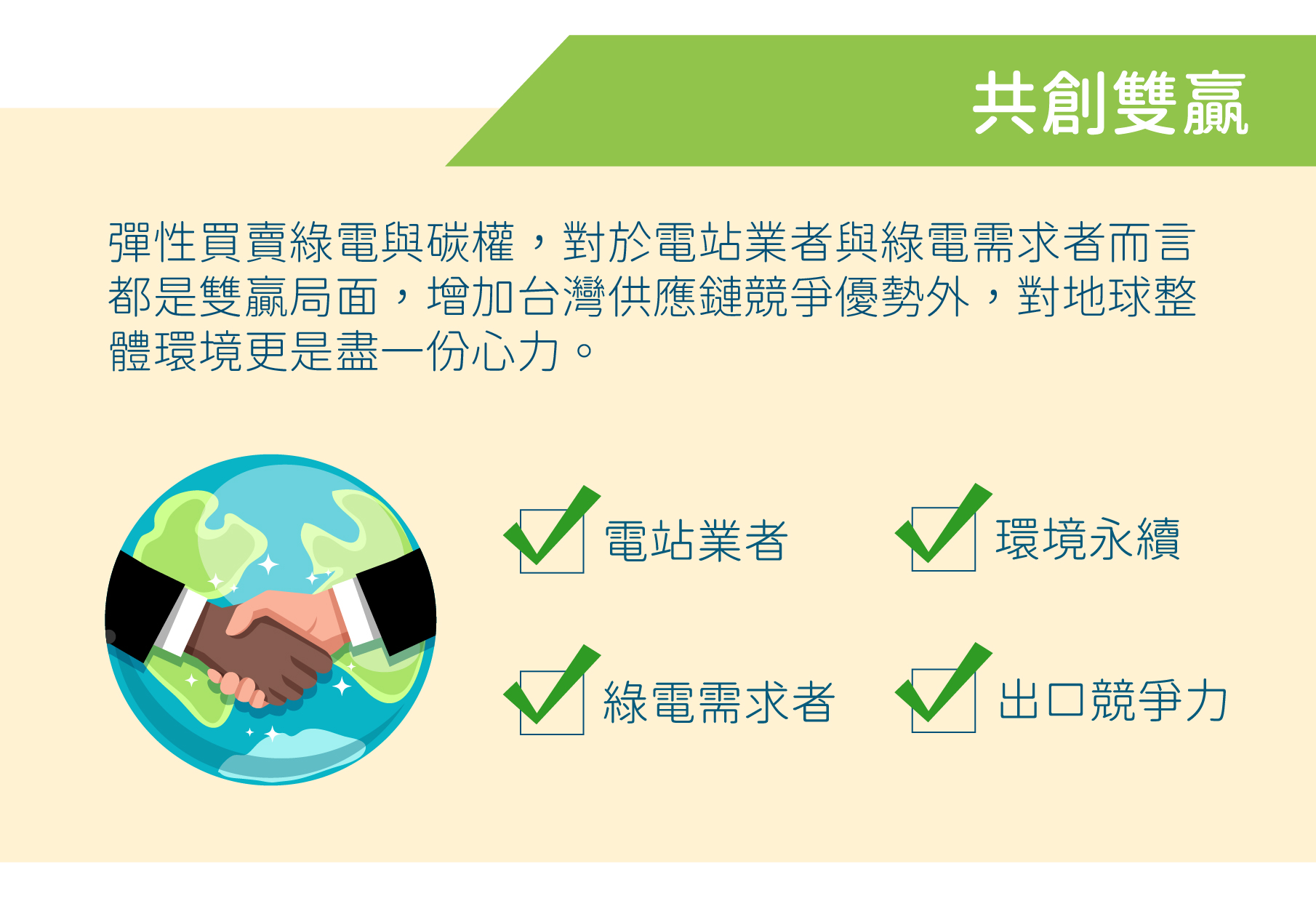 共創雙贏

彈性買賣綠電與碳權，對於電站業者與綠電需求者而言都是雙贏局面，增加台灣供應鏈競爭優勢外，對地球整體環境更是盡一份心力。

電站業者

環境永續

綠電需求者

出口競爭力